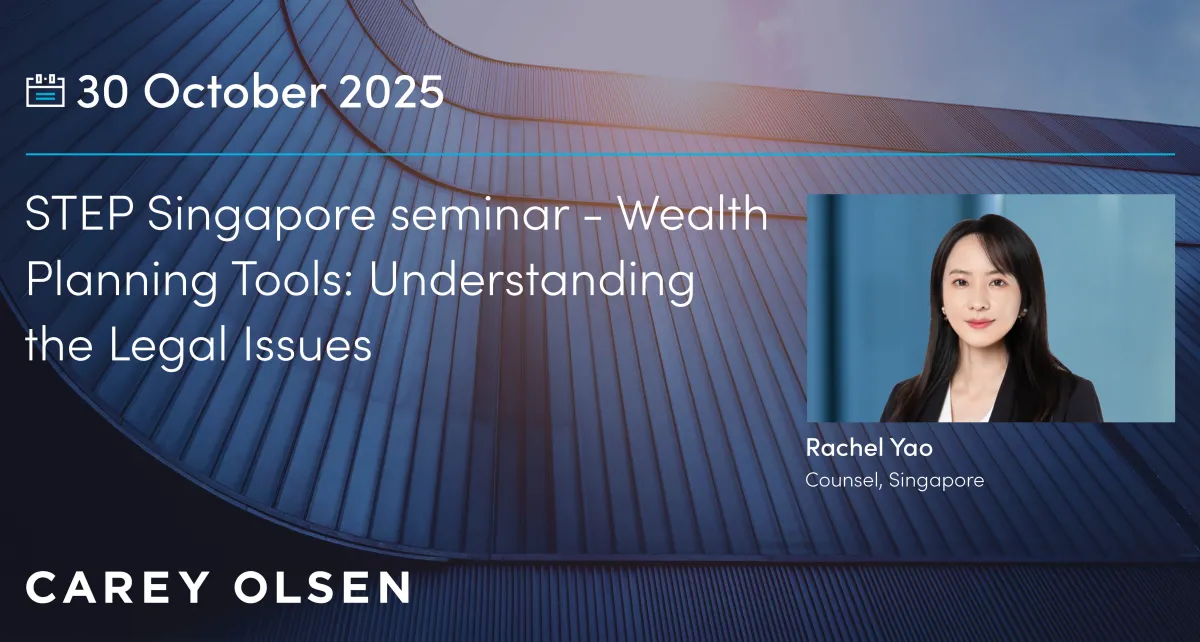 30 October 2025

STEP Singapore seminar - Wealth Planning Tools: Understanding the Legal Issues

Rachel Yao
Counsel, Singapore

CAREY OLSEN